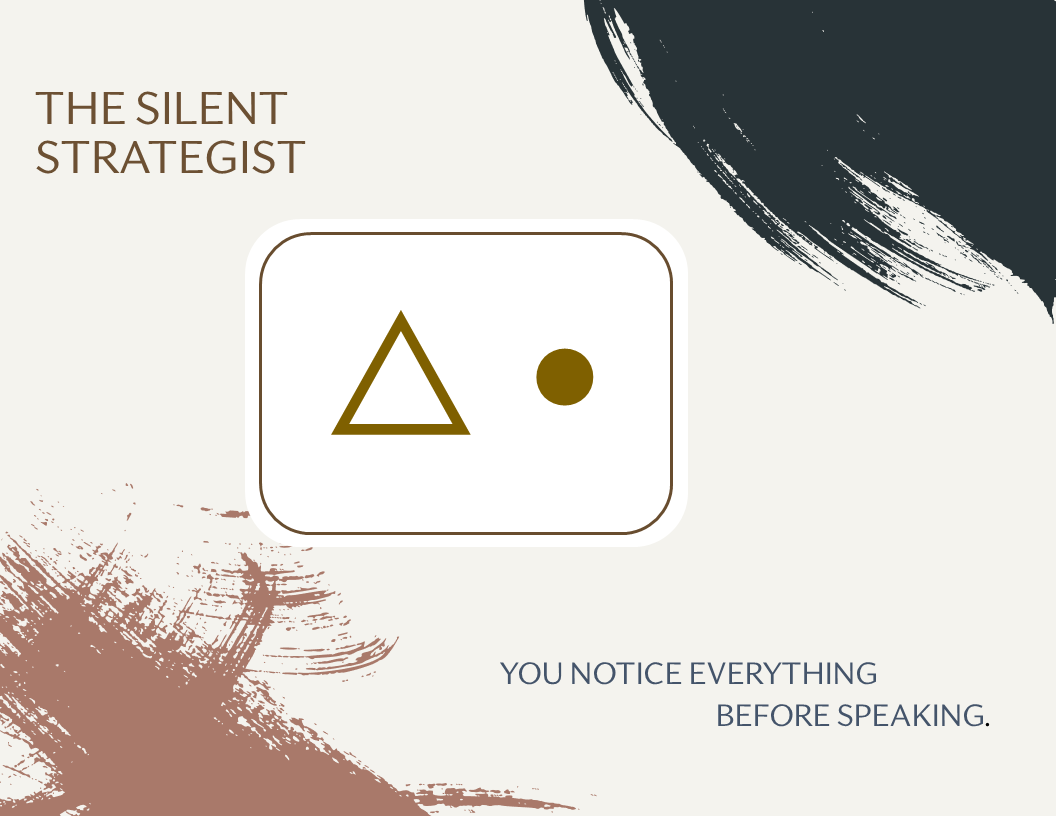 THE SILENT STRATEGIST

YOU NOTICE EVERYTHING
BEFORE SPEAKING.